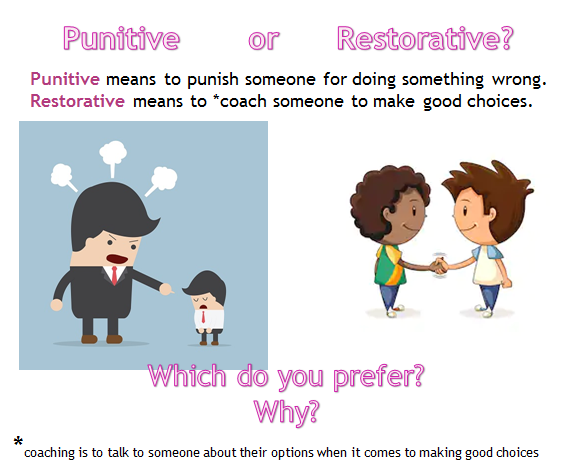 Punitive or Restorative?

Punitive means to punish someone for doing something wrong.
Restorative means to *coach someone to make good choices.

Which do you prefer?
Why?

*coaching is to talk to someone about their options when it comes to making good choices